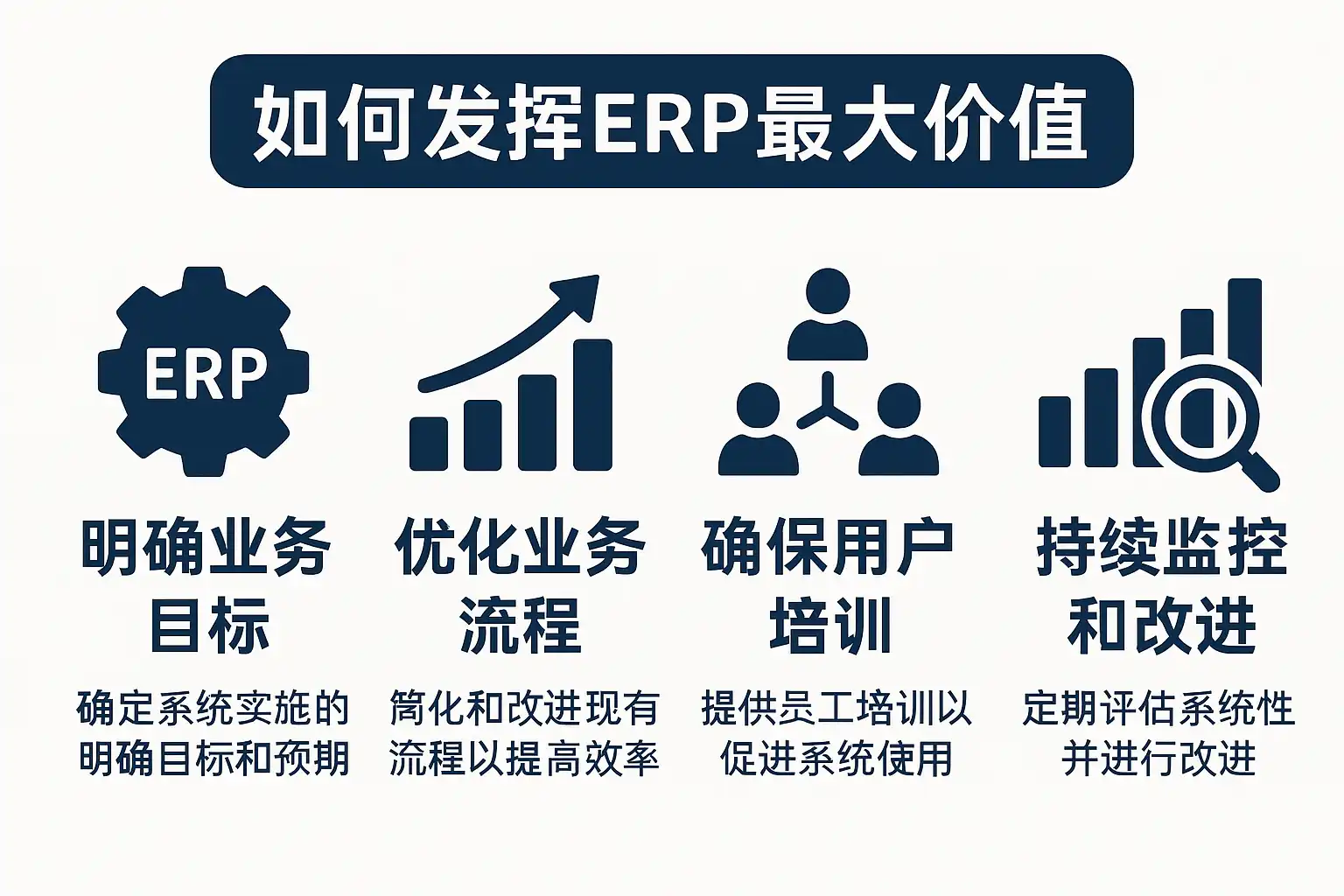 如何发挥ERP最大价值

ERP

明确业务目标

确定系统实施的明确目标和预期

优化业务流程

简化和改进现有流程以提高效率

确保用户培训

提供员工培训以促进系统使用

持续监控和改进

定期评估系统性并进行改进